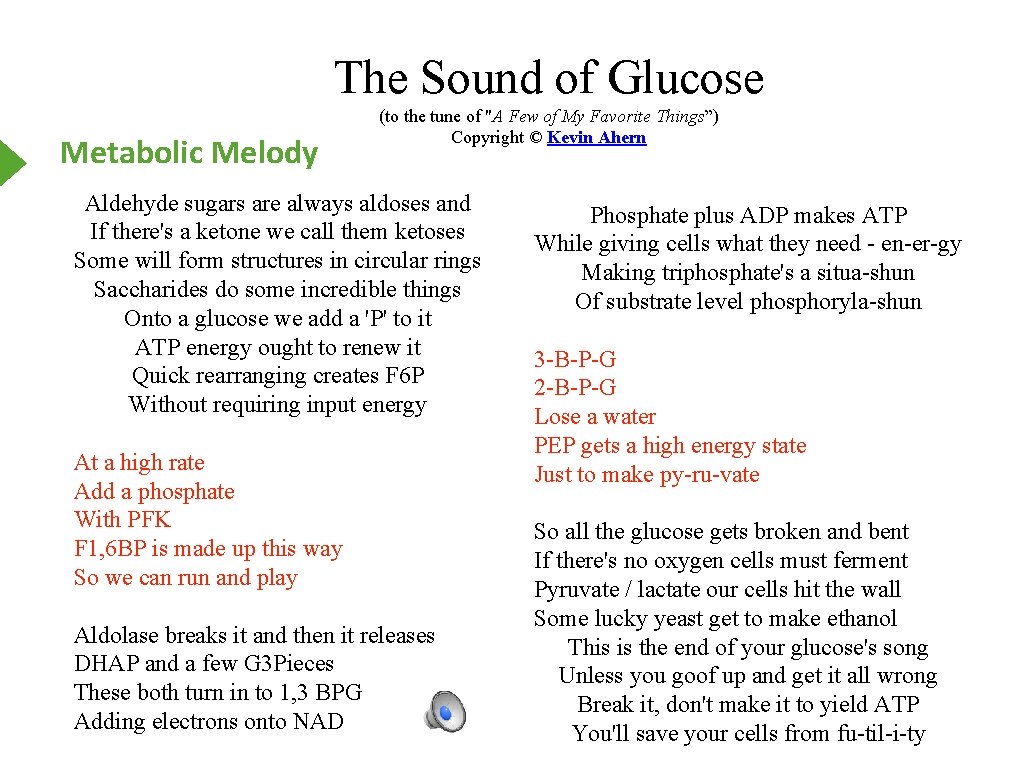 The Sound of Glucose

(to the tune of "A Few of My Favorite Things")
Copyright © Kevin Ahern

Metabolic Melody

Aldehyde sugars are always aldoses and
If there's a ketone we call them ketoses
Some will form structures in circular rings
Saccharides do some incredible things
Onto a glucose we add a 'P' to it
ATP energy ought to renew it
Quick rearranging creates F6P
Without requiring input energy

At a high rate
Add a phosphate
With PFK
F1,6BP is made up this way
So we can run and play

Aldolase breaks it and then it releases
DHAP and a few G3Pieces
These both turn in to 1,3 BPG
Adding electrons onto NAD

Phosphate plus ADP makes ATP
While giving cells what they need - en-er-gy
Making triphosphate's a situa-shun
Of substrate level phosphoryla-shun

3-B-P-G
2-B-P-G
Lose a water
PEP gets a high energy state
Just to make py-ru-vate

So all the glucose gets broken and bent
If there's no oxygen cells must ferment
Pyruvate / lactate our cells hit the wall
Some lucky yeast get to make ethanol
This is the end of your glucose's song
Unless you goof up and get it all wrong
Break it, don't make it to yield ATP
You'll save your cells from fu-til-i-ty